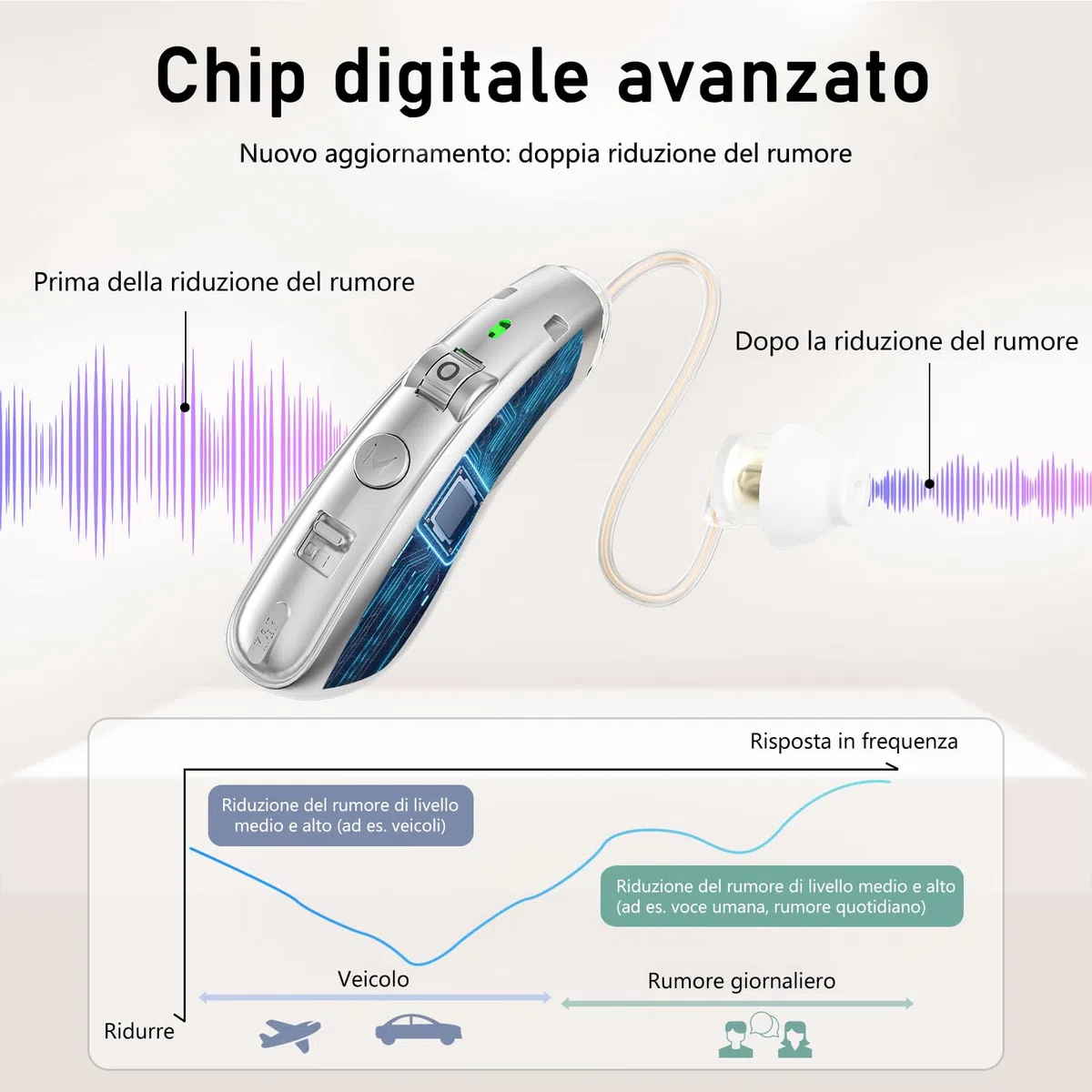 Chip digitale avanzato

Nuovo aggiornamento: doppia riduzione del rumore

Prima della riduzione del rumore

Dopo la riduzione del rumore

Risposta in frequenza

Riduzione del rumore di livello medio e alto (ad es. veicoli)

Riduzione del rumore di livello medio e alto (ad es. voce umana, rumore quotidiano)

Veicolo

Rumore giornaliero

Ridurre